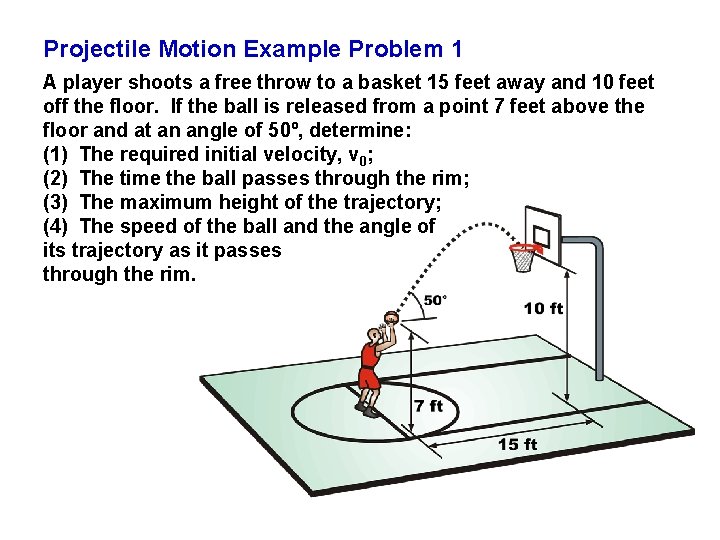 Projectile Motion Example Problem 1

A player shoots a free throw to a basket 15 feet away and 10 feet off the floor. If the ball is released from a point 7 feet above the floor and at an angle of 50º, determine:
(1) The required initial velocity, $v_0$;
(2) The time the ball passes through the rim;
(3) The maximum height of the trajectory;
(4) The speed of the ball and the angle of its trajectory as it passes through the rim.

50°

10 ft

7 ft

15 ft